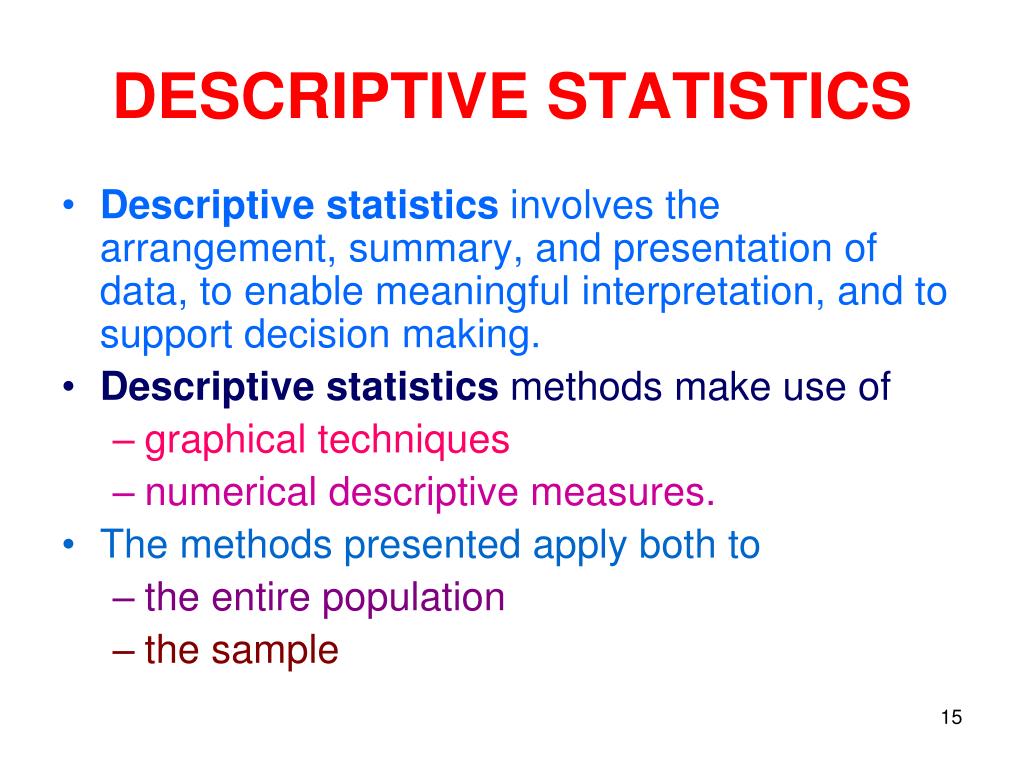 DESCRIPTIVE STATISTICS

• Descriptive statistics involves the arrangement, summary, and presentation of data, to enable meaningful interpretation, and to support decision making.
• Descriptive statistics methods make use of
– graphical techniques
– numerical descriptive measures.
• The methods presented apply both to
– the entire population
– the sample

15